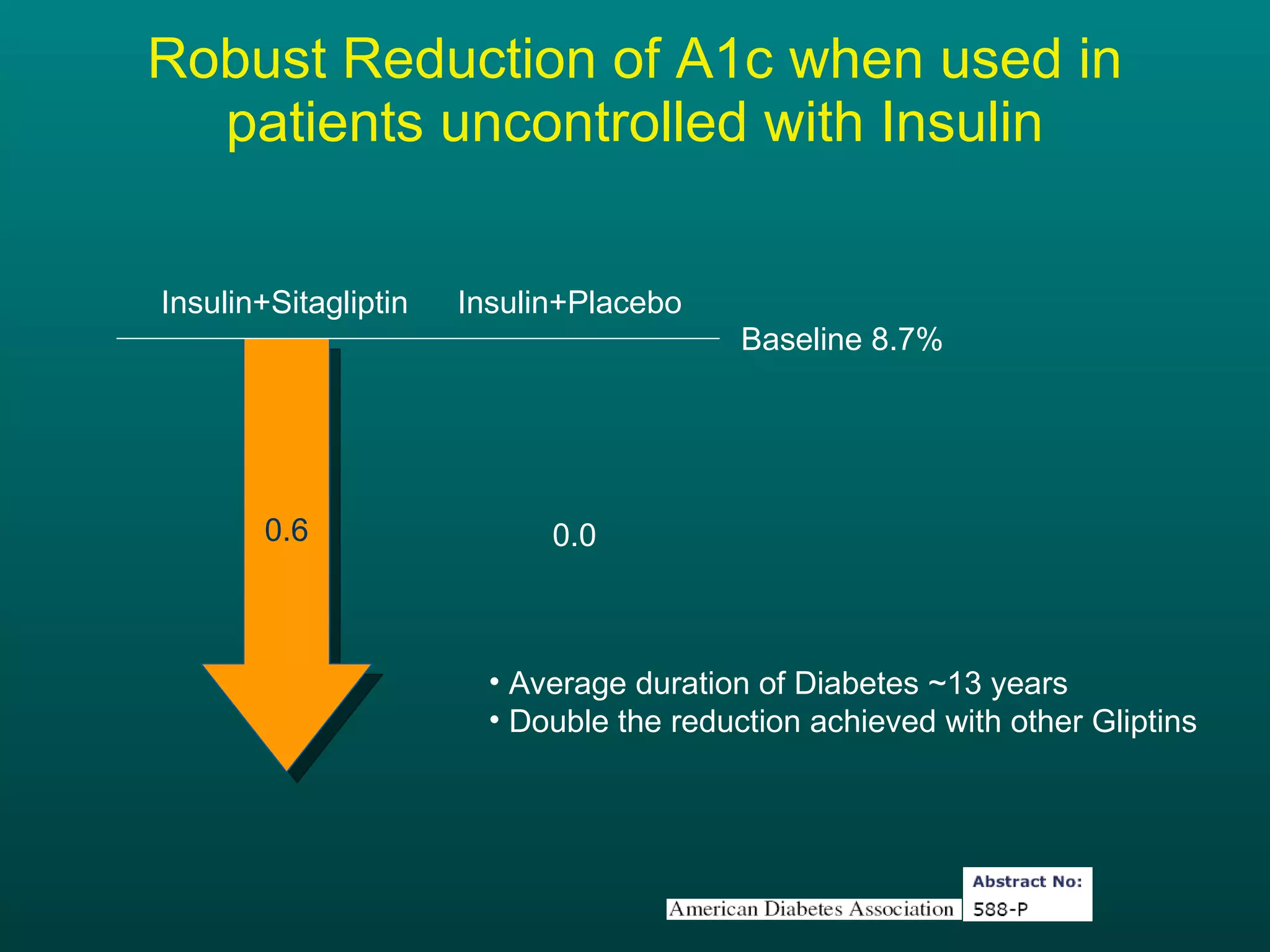 Robust Reduction of A1c when used in patients uncontrolled with Insulin

Insulin+Sitagliptin

Insulin+Placebo

Baseline 8.7%

0.6

0.0

• Average duration of Diabetes ~13 years
• Double the reduction achieved with other Gliptins

American Diabetes Association

Abstract No:
588-P